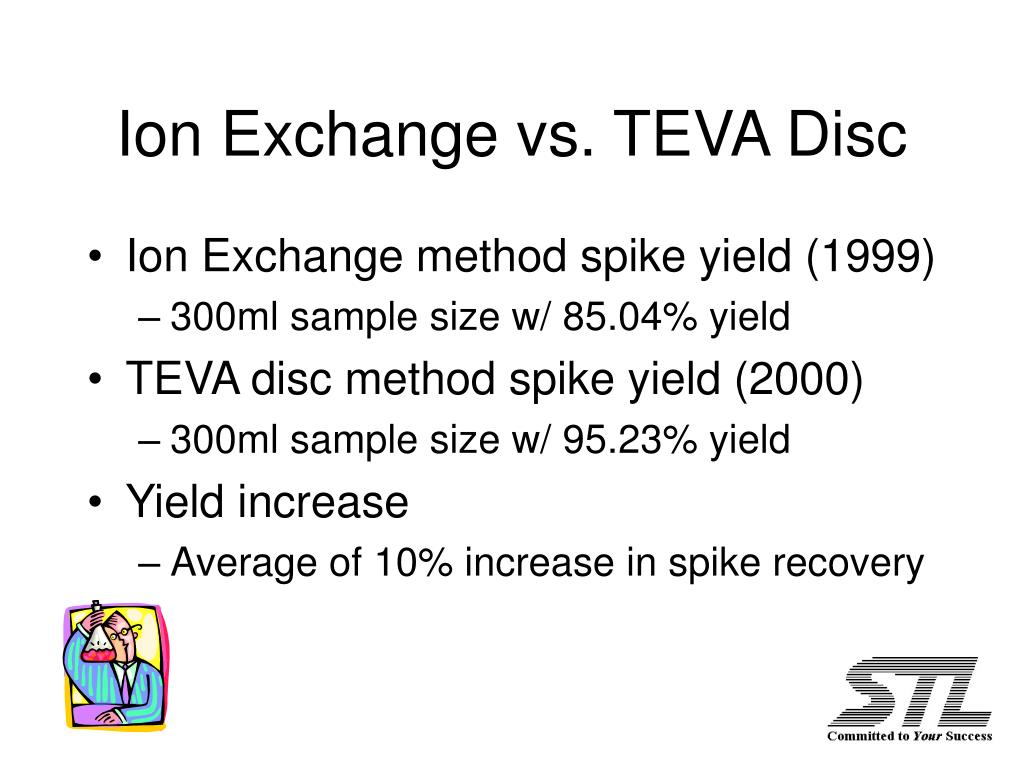 Ion Exchange vs. TEVA Disc

• Ion Exchange method spike yield (1999)
– 300ml sample size w/ 85.04% yield
• TEVA disc method spike yield (2000)
– 300ml sample size w/ 95.23% yield
• Yield increase
– Average of 10% increase in spike recovery

STL
Committed to Your Success